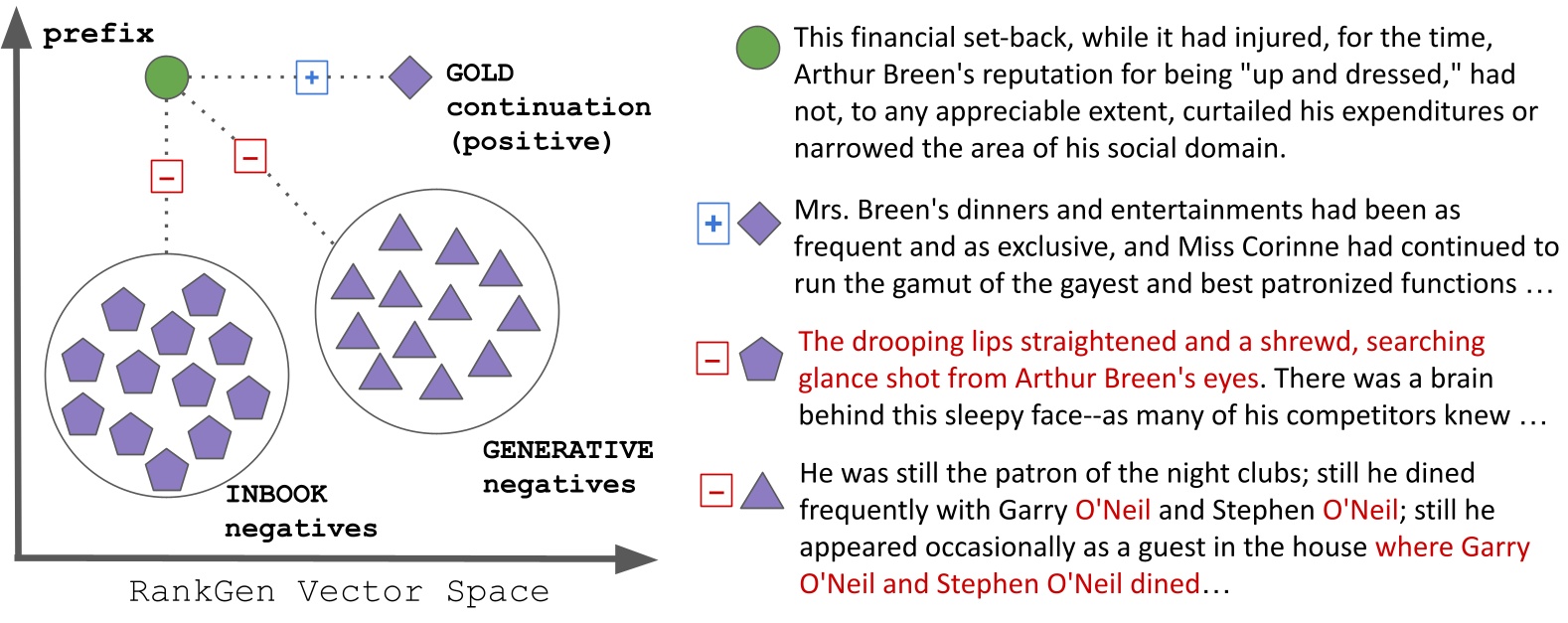 prefix

+

GOLD continuation (positive)

−

−

INBOOK negatives

GENERATIVE negatives

RankGen Vector Space

This financial set-back, while it had injured, for the time, Arthur Breen's reputation for being "up and dressed," had not, to any appreciable extent, curtailed his expenditures or narrowed the area of his social domain.

+ Mrs. Breen's dinners and entertainments had been as frequent and as exclusive, and Miss Corinne had continued to run the gamut of the gayest and best patronized functions …

− The drooping lips straightened and a shrewd, searching glance shot from Arthur Breen's eyes. There was a brain behind this sleepy face--as many of his competitors knew …

− He was still the patron of the night clubs; still he dined frequently with Garry O'Neil and Stephen O'Neil; still he appeared occasionally as a guest in the house where Garry O'Neil and Stephen O'Neil dined…